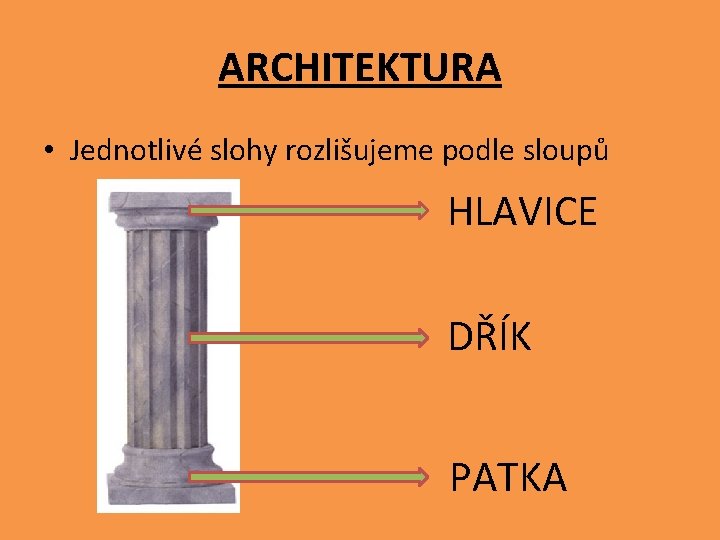 ARCHITEKTURA

• Jednotlivé slohy rozlišujeme podle sloupů

HLAVICE

DŘÍK

PATKA